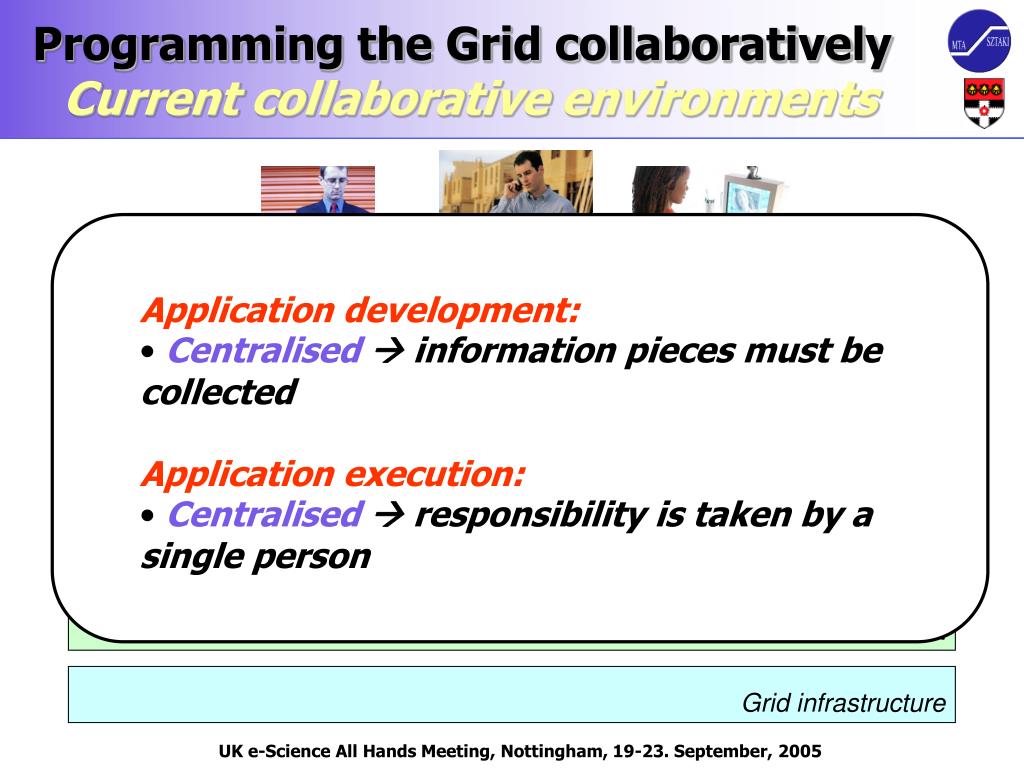 Programming the Grid collaboratively
Current collaborative environments

MTA SZTAKI

Application development:
• Centralised → information pieces must be collected

Application execution:
• Centralised → responsibility is taken by a single person

Grid infrastructure

UK e-Science All Hands Meeting, Nottingham, 19-23. September, 2005